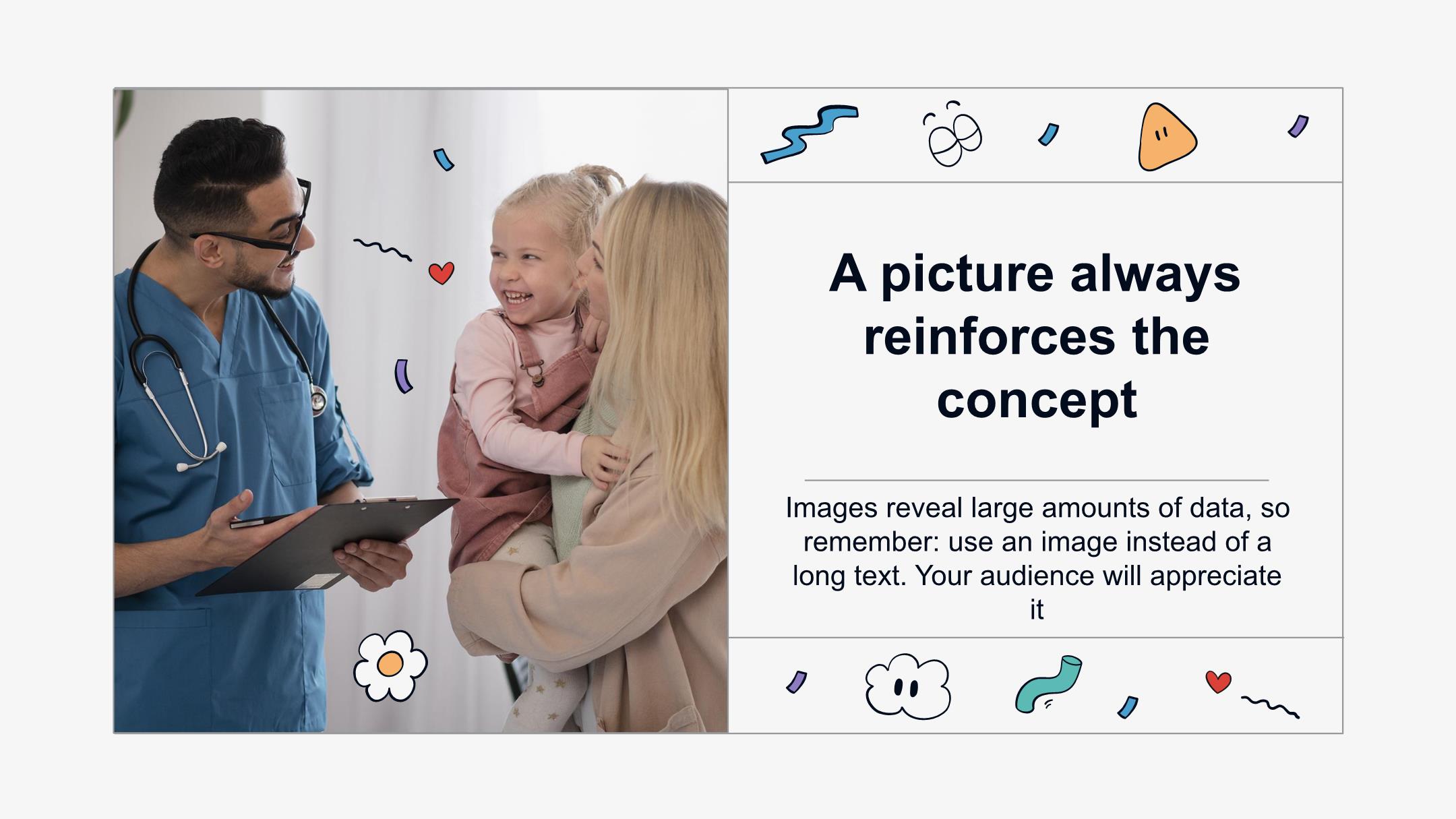 A picture always reinforces the concept

Images reveal large amounts of data, so remember: use an image instead of a long text. Your audience will appreciate it